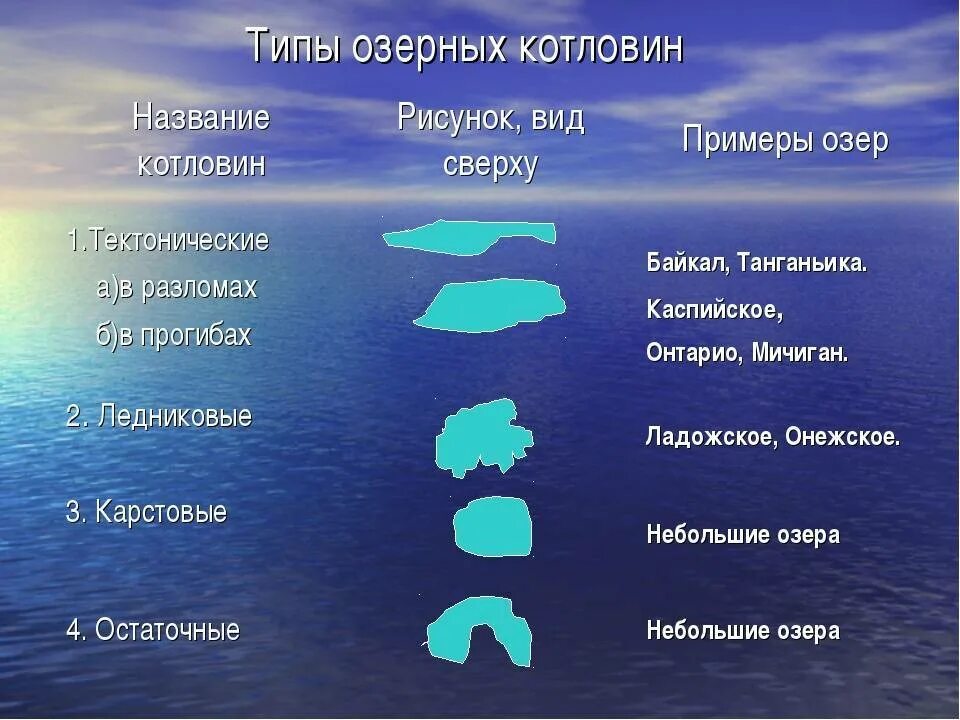 Типы озерных котловин

| Название котловин | Рисунок, вид сверху | Примеры озер |
|---|---|---|
| 1.Тектонические а)в разломах б)в прогибах | | Байкал, Танганьика. Каспийское, Онтарио, Мичиган. |
| 2. Ледниковые | | Ладожское, Онежское. |
| 3. Карстовые | | Небольшие озера |
| 4. Остаточные | | Небольшие озера |